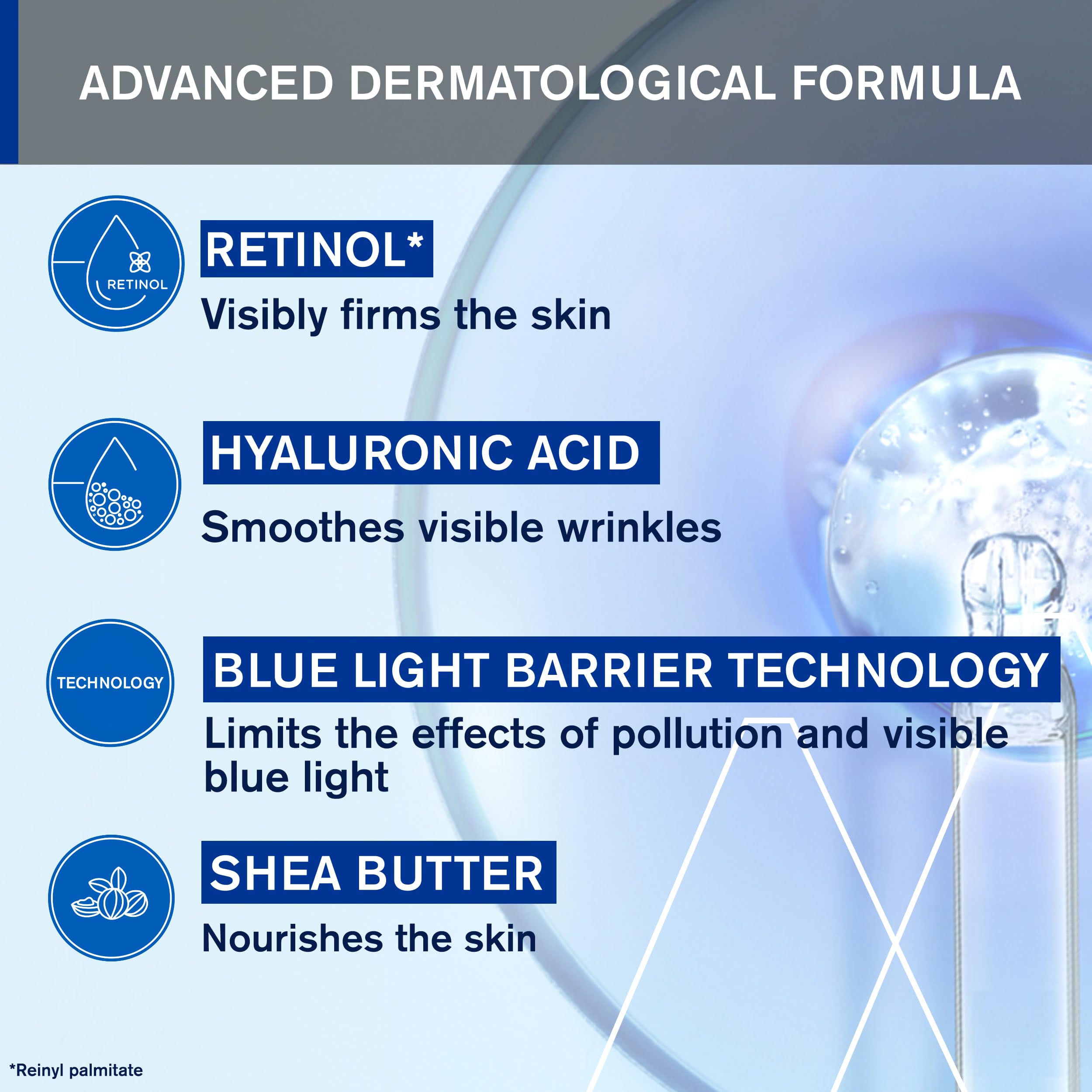 ADVANCED DERMATOLOGICAL FORMULA

RETINOL

RETINOL*

Visibly firms the skin

HYALURONIC ACID

Smoothes visible wrinkles

TECHNOLOGY

BLUE LIGHT BARRIER TECHNOLOGY

Limits the effects of pollution and visible blue light

SHEA BUTTER

Nourishes the skin

*Reinyl palmitate